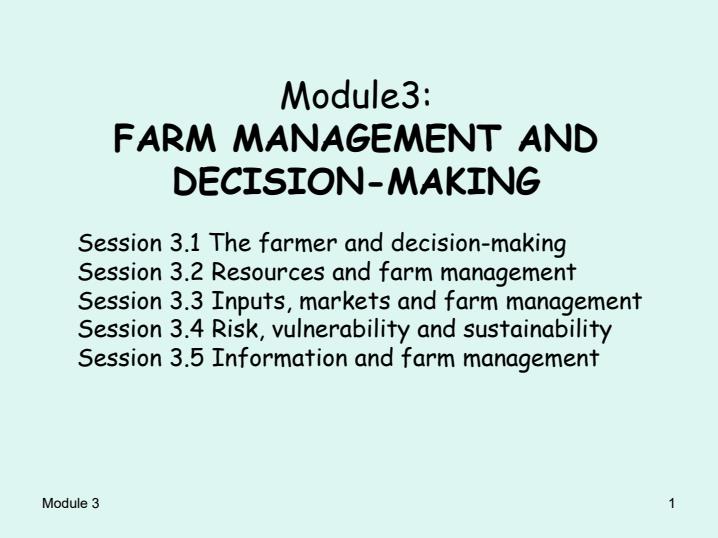 Module3:
FARM MANAGEMENT AND DECISION-MAKING

Session 3.1 The farmer and decision-making
Session 3.2 Resources and farm management
Session 3.3 Inputs, markets and farm management
Session 3.4 Risk, vulnerability and sustainability
Session 3.5 Information and farm management

Module 3

1